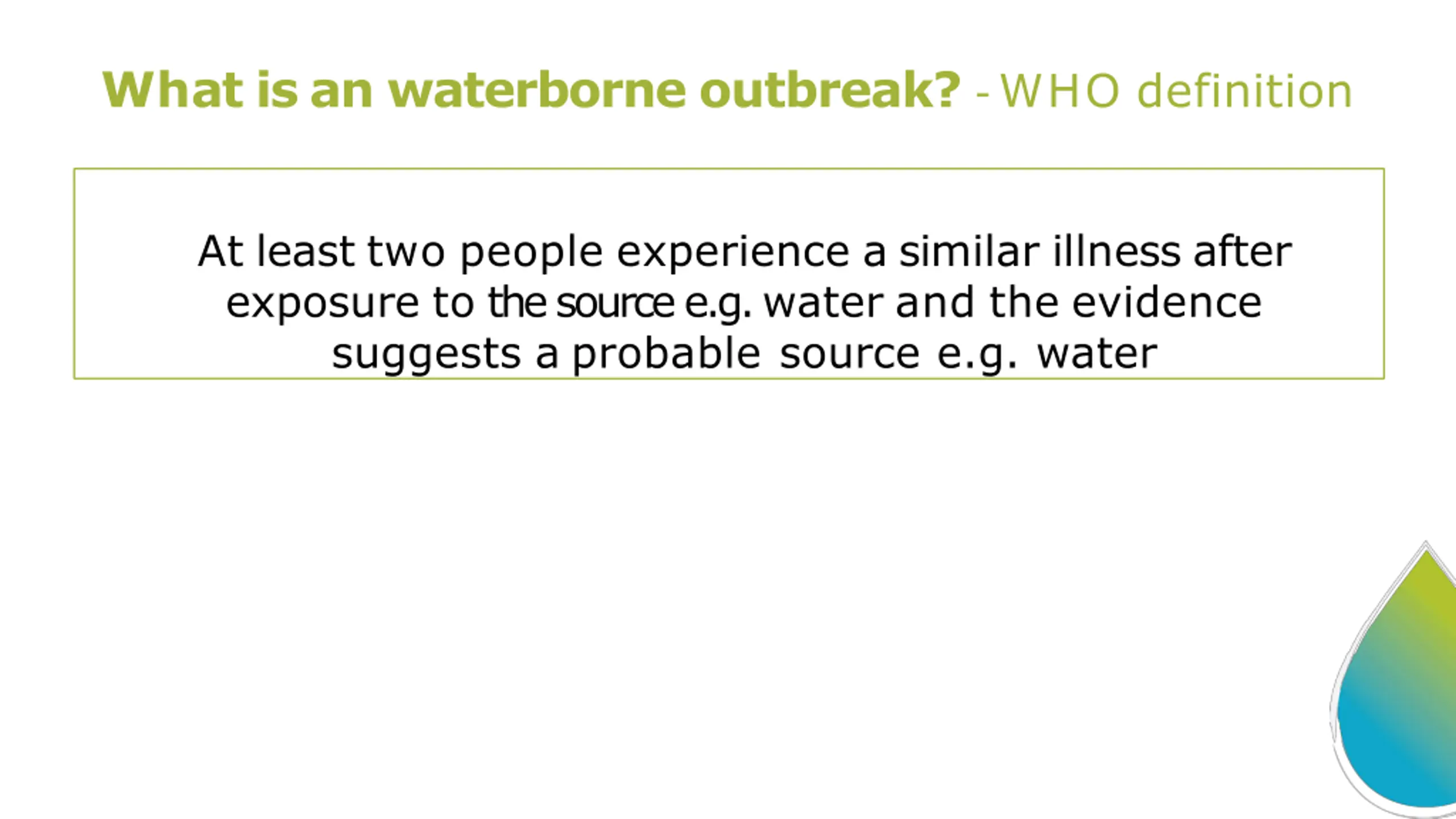 What is an waterborne outbreak? - WHO definition

At least two people experience a similar illness after exposure to the source e.g. water and the evidence suggests a probable source e.g. water